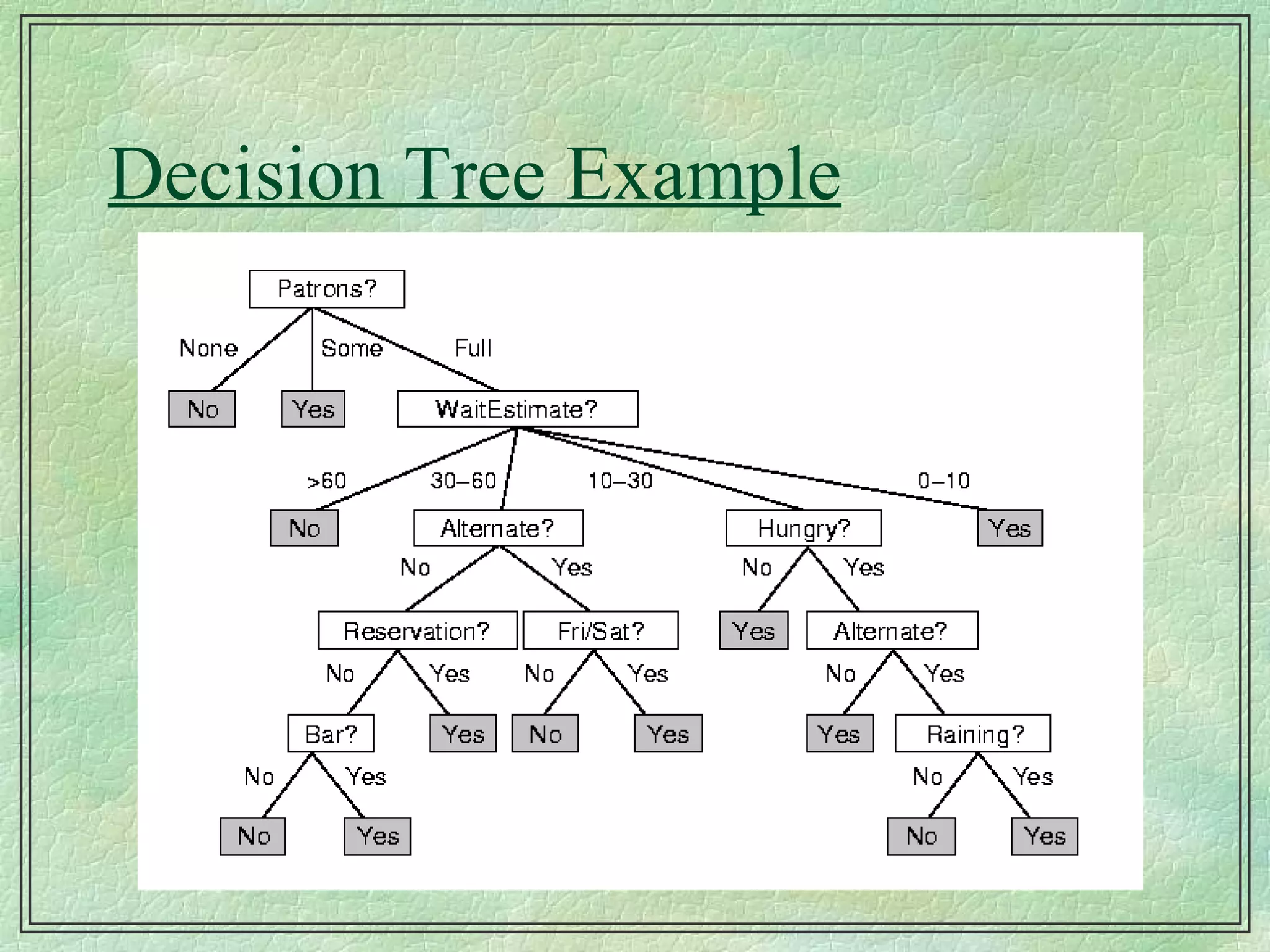 Decision Tree Example

Patrons?

None Some Full

No Yes WaitEstimate?

>60 30–60 10–30 0–10

No Alternate? Hungry? Yes

No Yes No Yes

Reservation? Fri/Sat? Yes Alternate?

No Yes No Yes No Yes

Bar? Yes No Yes Yes Raining?

No Yes No Yes

No Yes No Yes